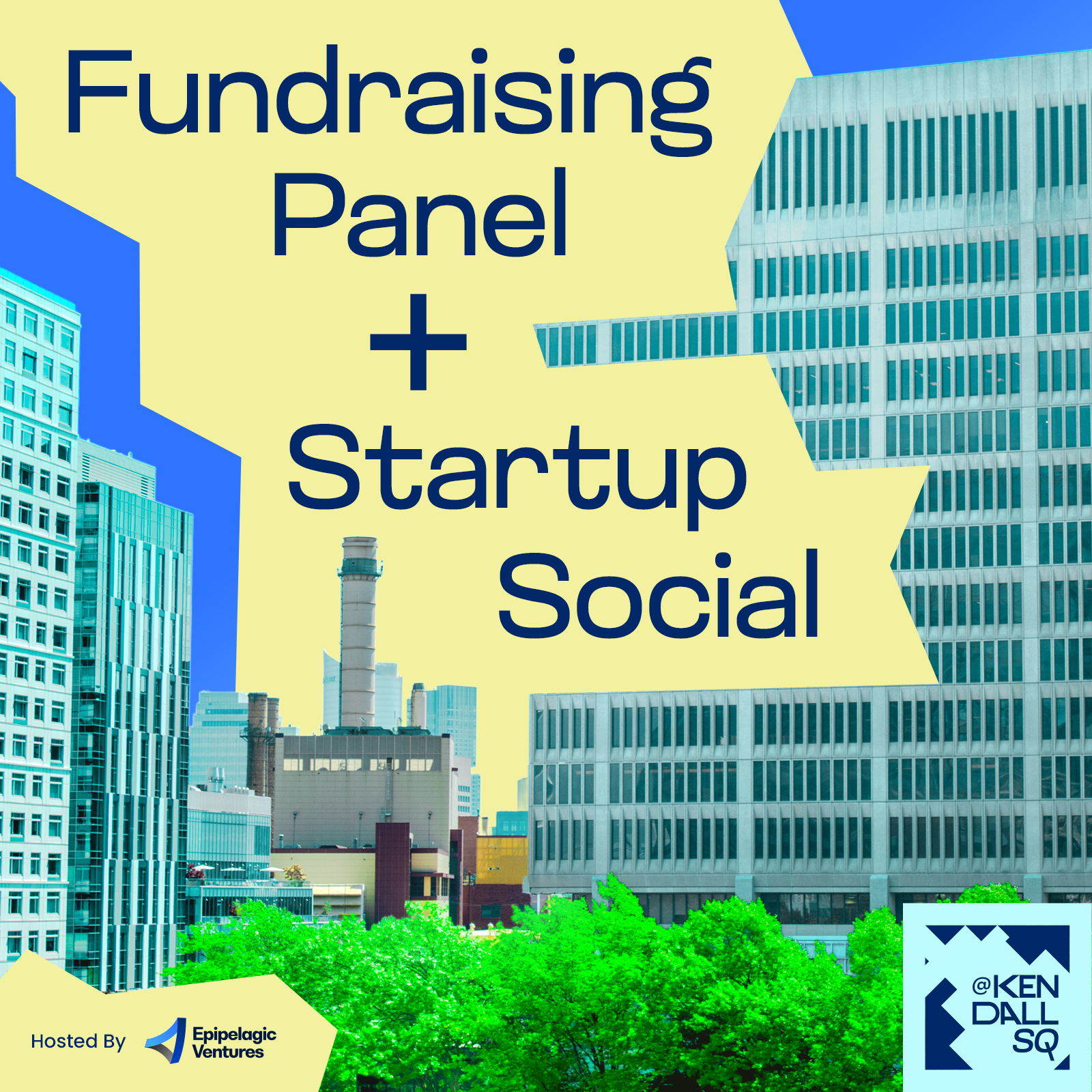 Fundraising Panel + Startup Social

Hosted By Epipelagic Ventures

@KEN DALL SQ